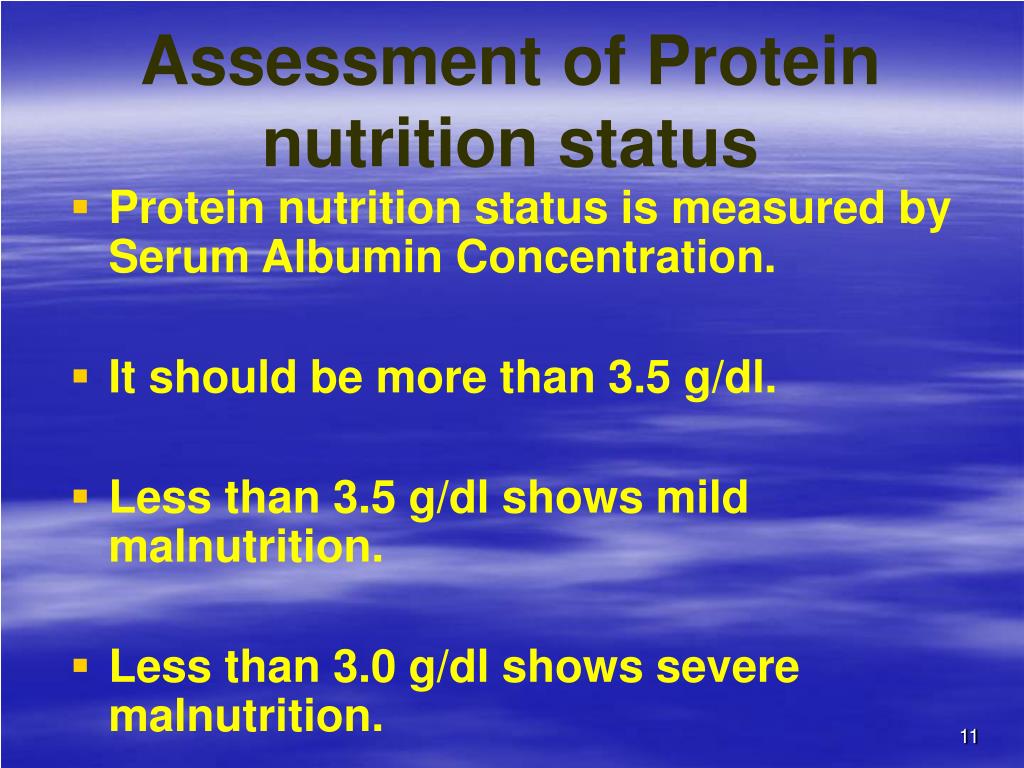 Assessment of Protein nutrition status

▪ Protein nutrition status is measured by Serum Albumin Concentration.

▪ It should be more than 3.5 g/dl.

▪ Less than 3.5 g/dl shows mild malnutrition.

▪ Less than 3.0 g/dl shows severe malnutrition.

11